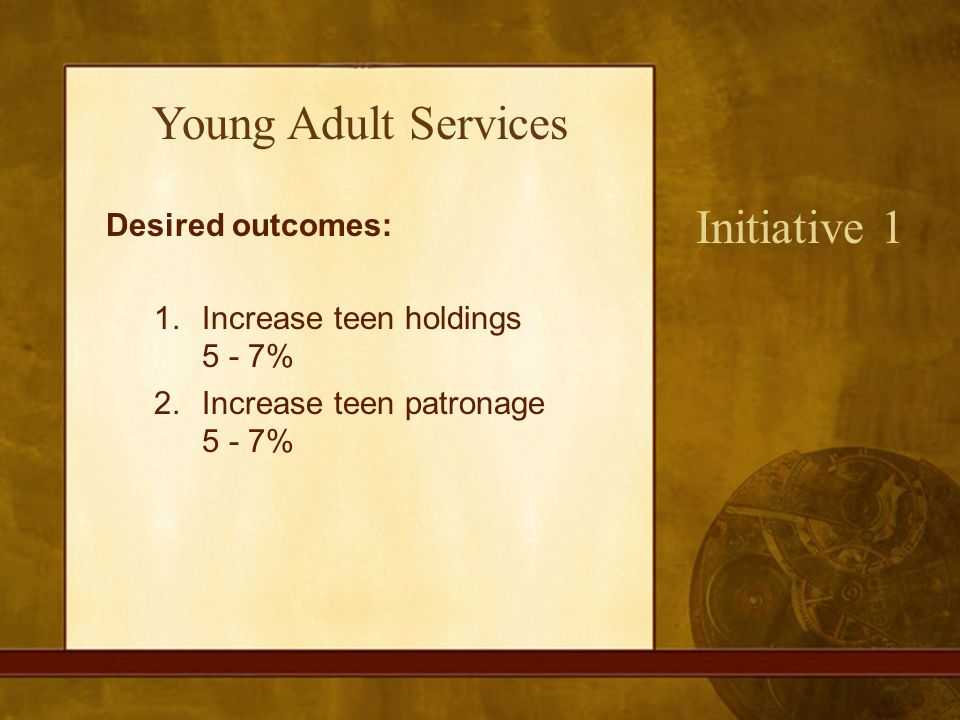 Young Adult Services

Desired outcomes:

1. Increase teen holdings 5 - 7%
2. Increase teen patronage 5 - 7%

Initiative 1